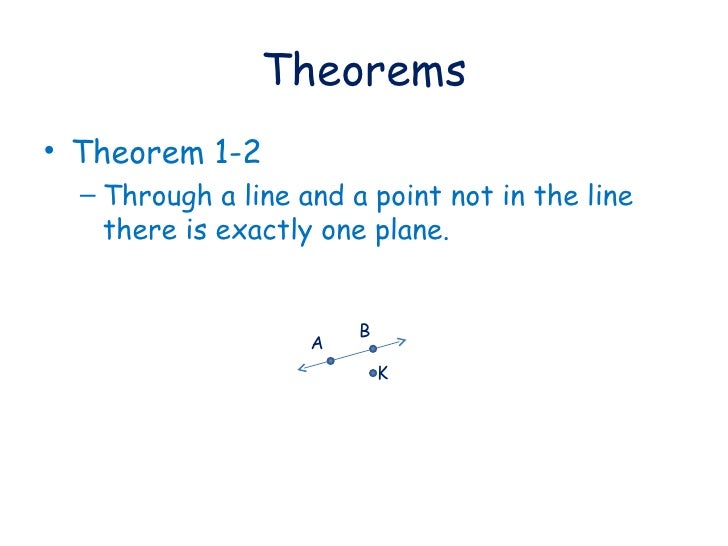 Theorems

• Theorem 1-2
– Through a line and a point not in the line there is exactly one plane.

A
B
K